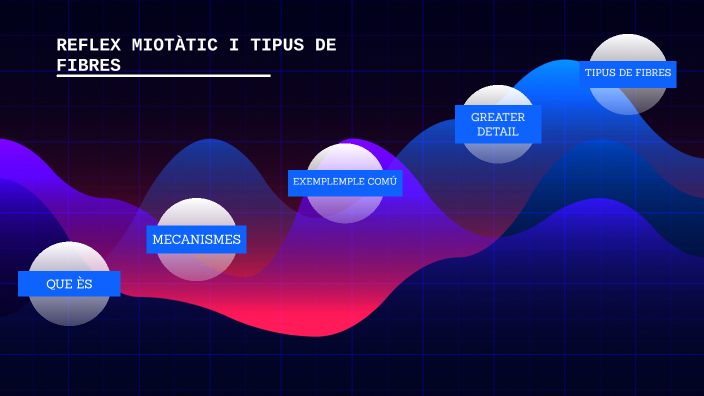 REFLEX MIOTÀTIC I TIPUS DE FIBRES

QUE ÈS

MECANISMES

EXEMPLEMPLE COMÚ

GREATER DETAIL

TIPUS DE FIBRES